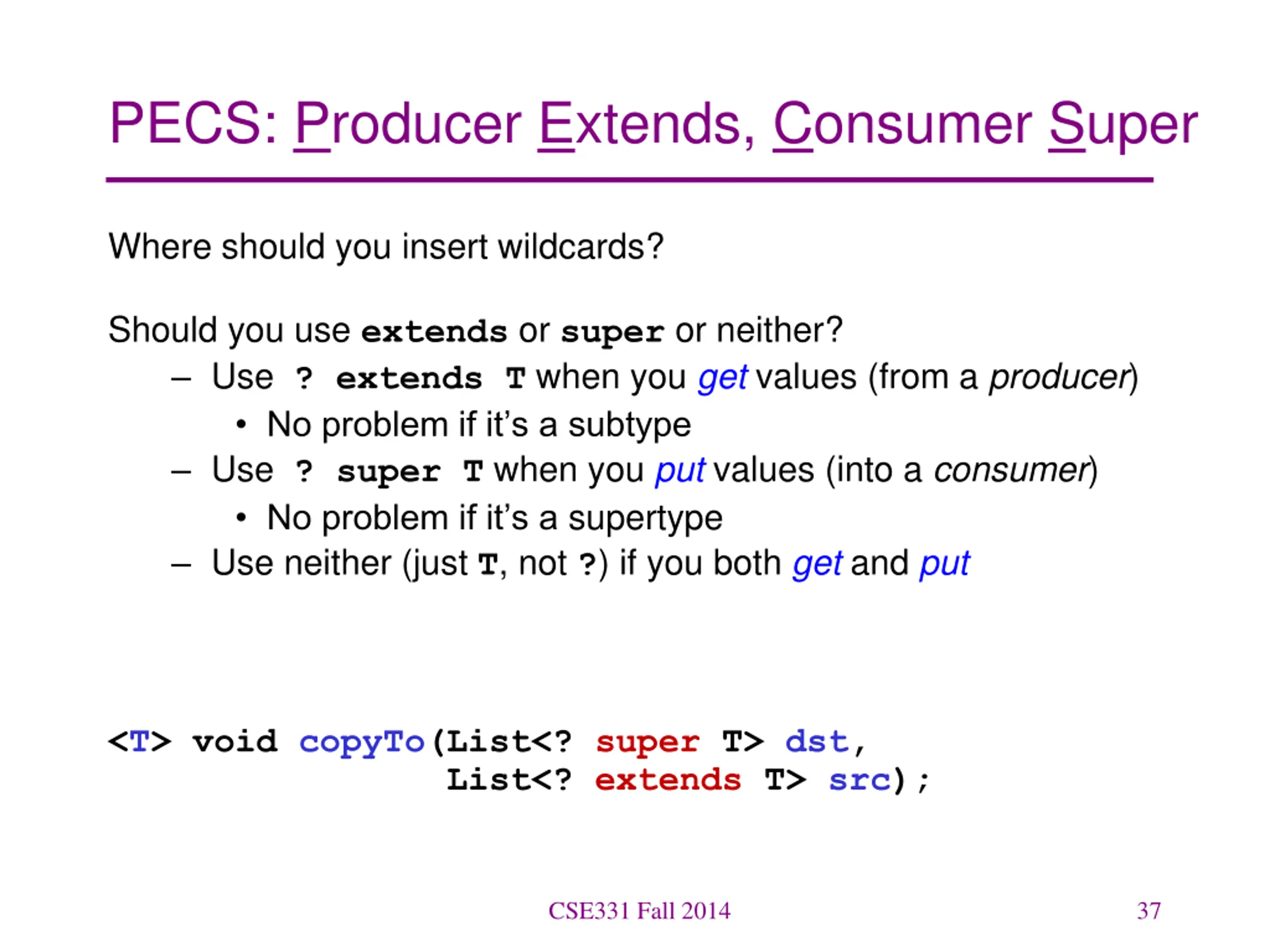 PECS: Producer Extends, Consumer Super

Where should you insert wildcards?

Should you use extends or super or neither?

– Use ? extends T when you get values (from a producer)
 • No problem if it's a subtype
– Use ? super T when you put values (into a consumer)
 • No problem if it's a supertype
– Use neither (just T, not ?) if you both get and put

<T> void copyTo(List<? super T> dst,
                List<? extends T> src);

CSE331 Fall 2014

37